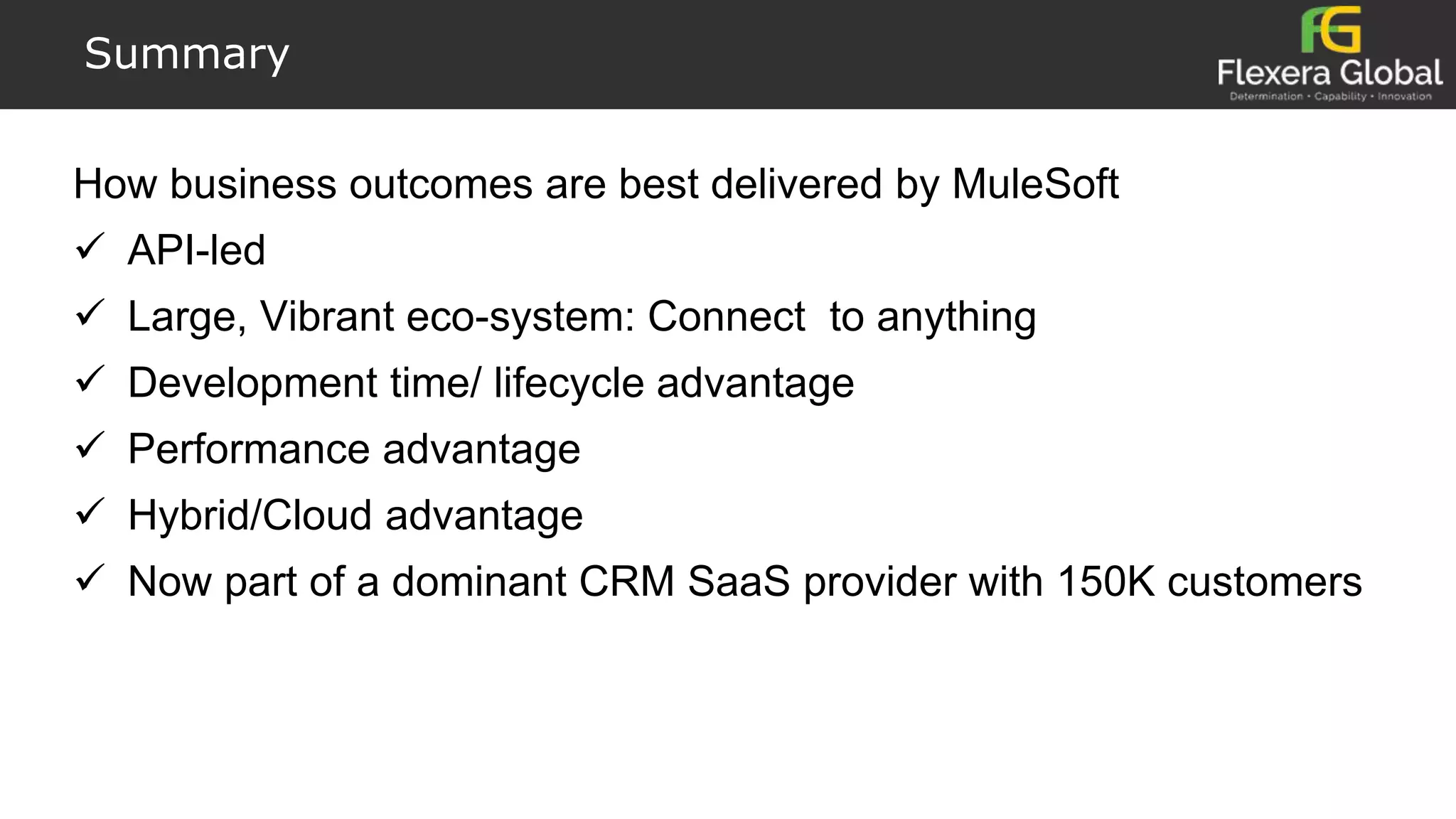 Summary

FG
Flexera Global
Determination • Capability • Innovation

How business outcomes are best delivered by MuleSoft

✓ API-led

✓ Large, Vibrant eco-system: Connect to anything

✓ Development time/ lifecycle advantage

✓ Performance advantage

✓ Hybrid/Cloud advantage

✓ Now part of a dominant CRM SaaS provider with 150K customers